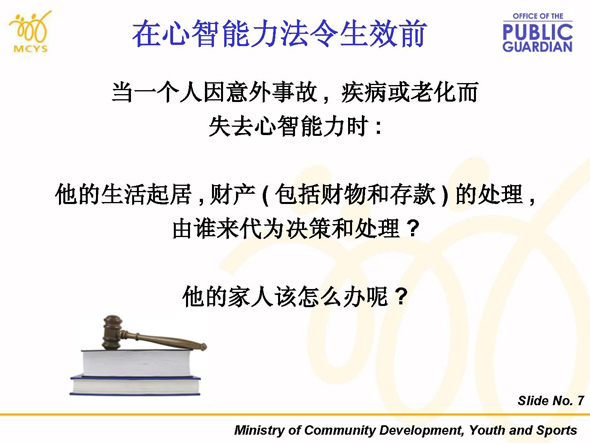 MCYS

在心智能力法令生效前

OFFICE OF THE
PUBLIC
GUARDIAN

当一个人因意外事故，疾病或老化而失去心智能力时：

他的生活起居，财产（包括财物和存款）的处理，由谁来代为决策和处理？

他的家人该怎么办呢？

Slide No. 7

Ministry of Community Development, Youth and Sports